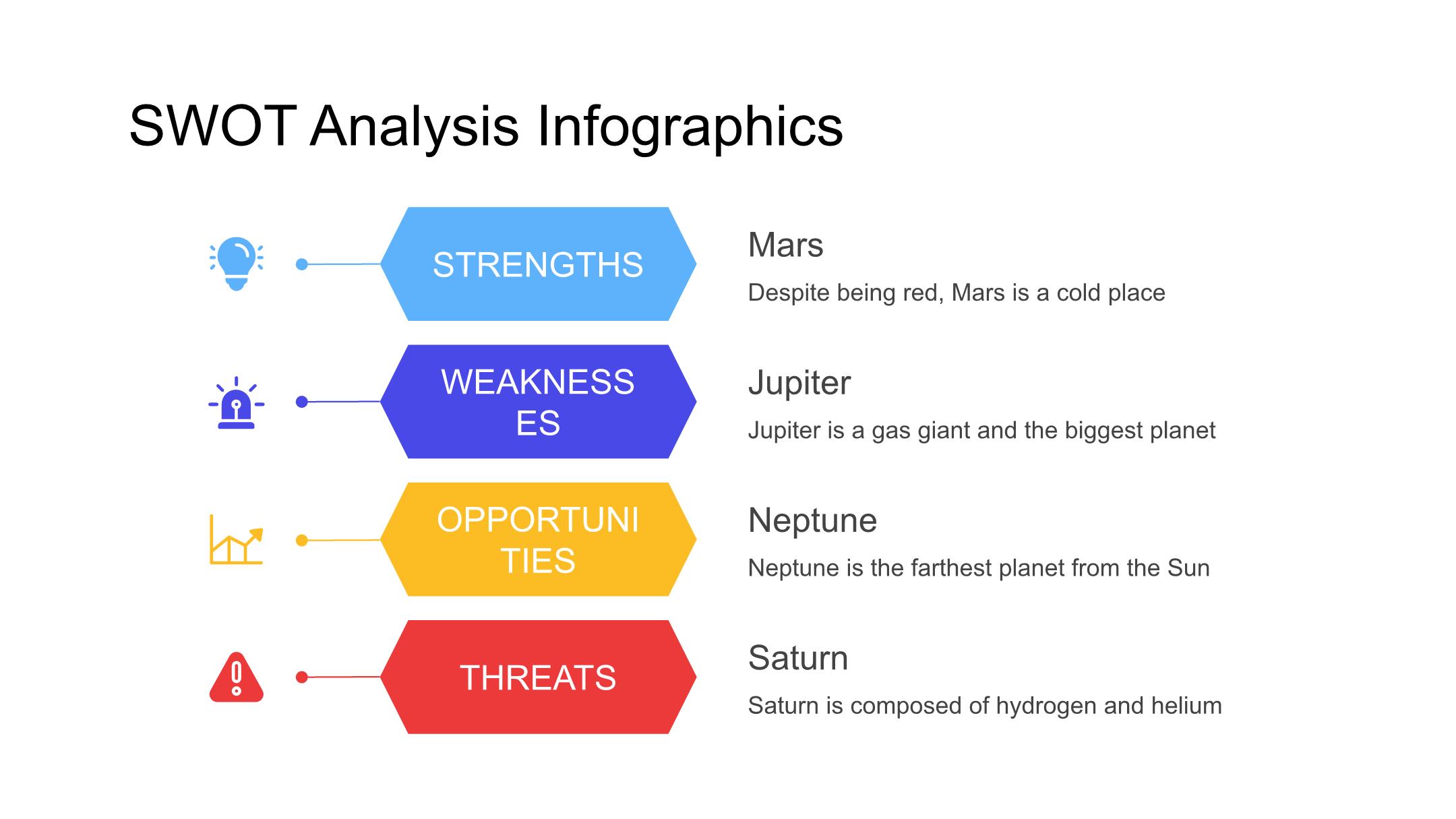 SWOT Analysis Infographics

STRENGTHS

Mars

Despite being red, Mars is a cold place

WEAKNESSES

Jupiter

Jupiter is a gas giant and the biggest planet

OPPORTUNITIES

Neptune

Neptune is the farthest planet from the Sun

THREATS

Saturn

Saturn is composed of hydrogen and helium